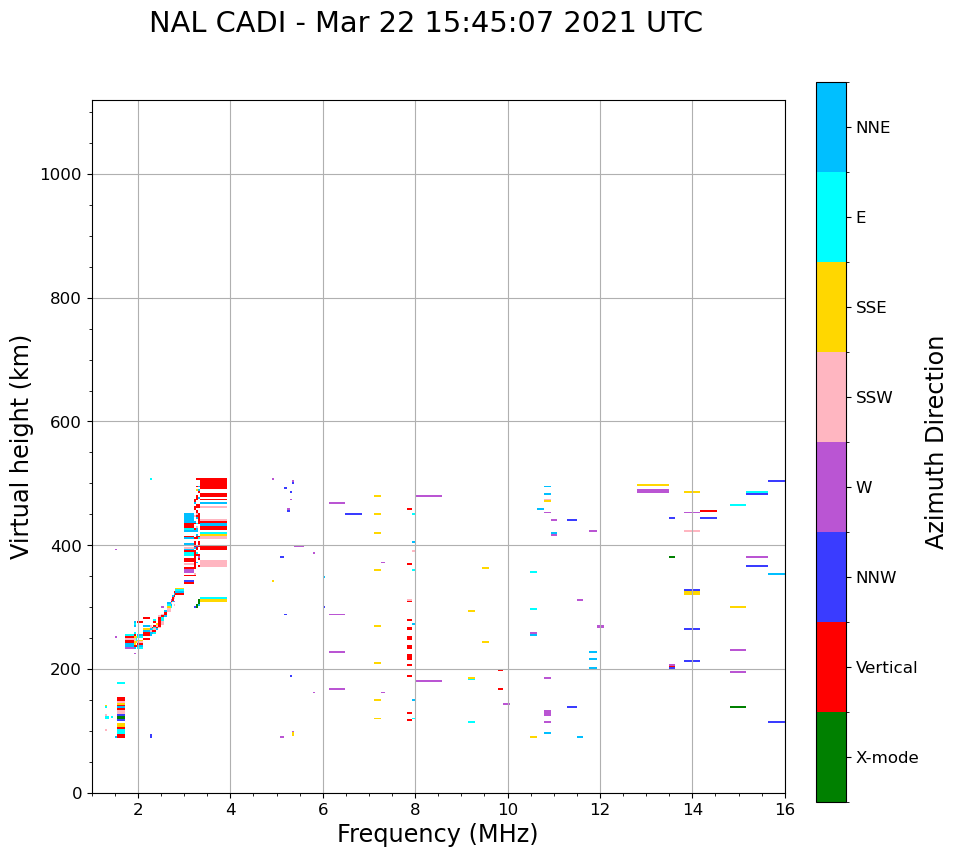 NAL CADI - Mar 22 15:45:07 2021 UTC

Virtual height (km)

1000
800
600
400
200
0

2
4
6
8
10
12
14
16

Frequency (MHz)

NNE
E
SSE
SSW
W
NNW
Vertical
X-mode

Azimuth Direction